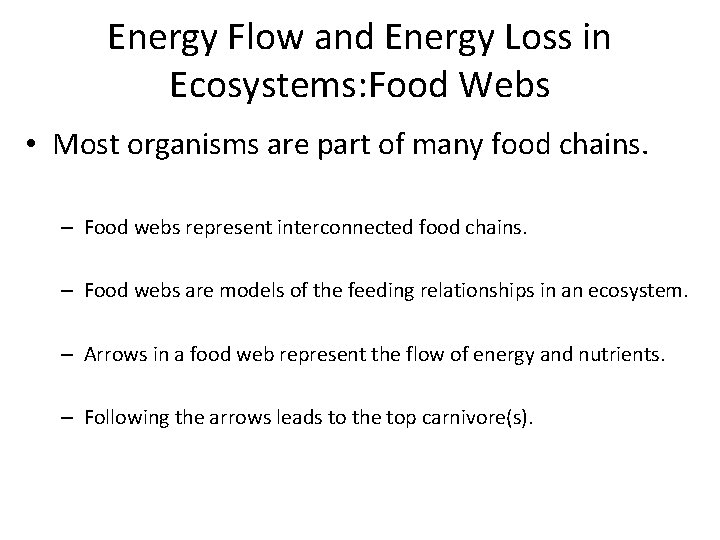 Energy Flow and Energy Loss in Ecosystems:Food Webs

• Most organisms are part of many food chains.

– Food webs represent interconnected food chains.

– Food webs are models of the feeding relationships in an ecosystem.

– Arrows in a food web represent the flow of energy and nutrients.

– Following the arrows leads to the top carnivore(s).